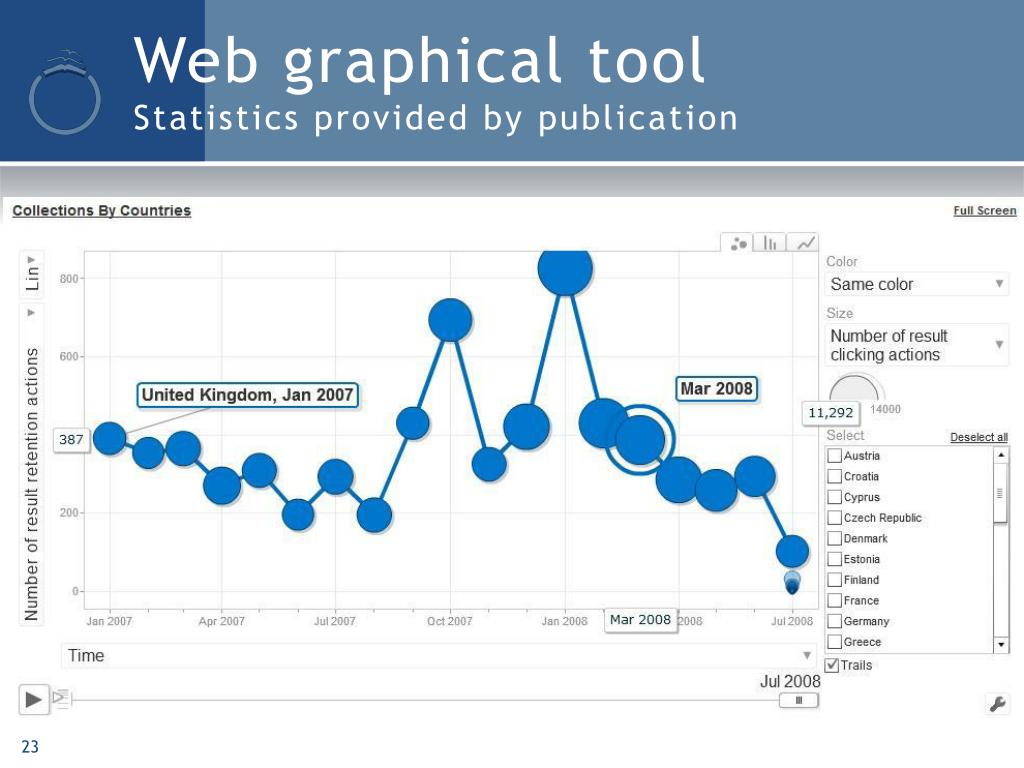 Web graphical tool
Statistics provided by publication

Collections By Countries

Full Screen

Lin

Number of result retention actions

800
600
200
0

United Kingdom, Jan 2007

387

Mar 2008

Jan 2007
Apr 2007
Jul 2007
Oct 2007
Jan 2008
Mar 2008
2008
Jul 2008

Time

Jul 2008

Color
Same color
Size
Number of result clicking actions
11,292
14000
Select
Deselect all
Austria
Croatia
Cyprus
Czech Republic
Denmark
Estonia
Finland
France
Germany
Greece
Trails

23